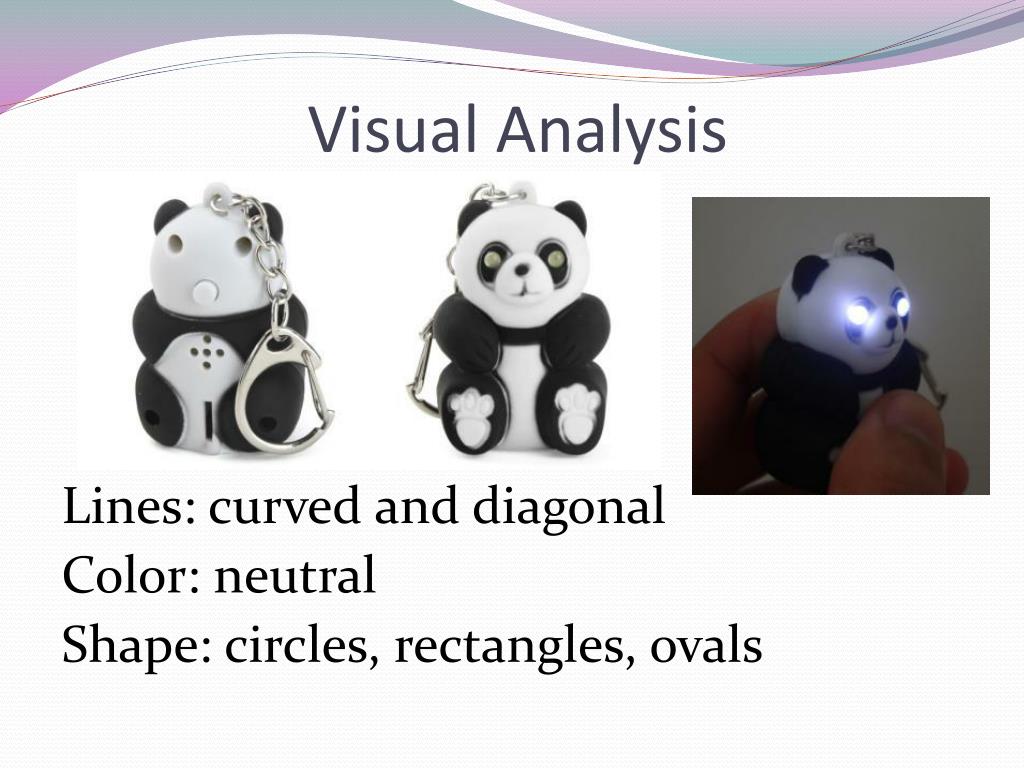 Visual Analysis

Lines: curved and diagonal
Color: neutral
Shape: circles, rectangles, ovals